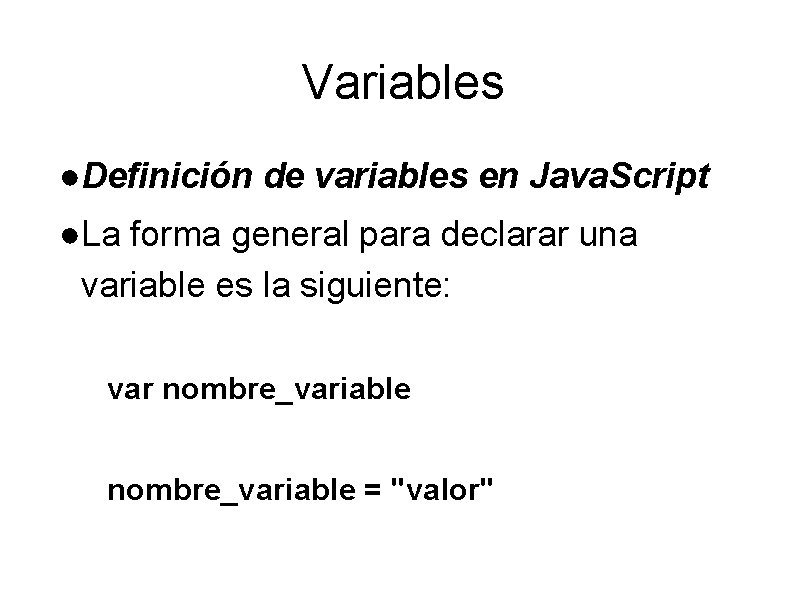 Variables

●Definición de variables en JavaScript

●La forma general para declarar una variable es la siguiente:

var nombre_variable

nombre_variable = "valor"